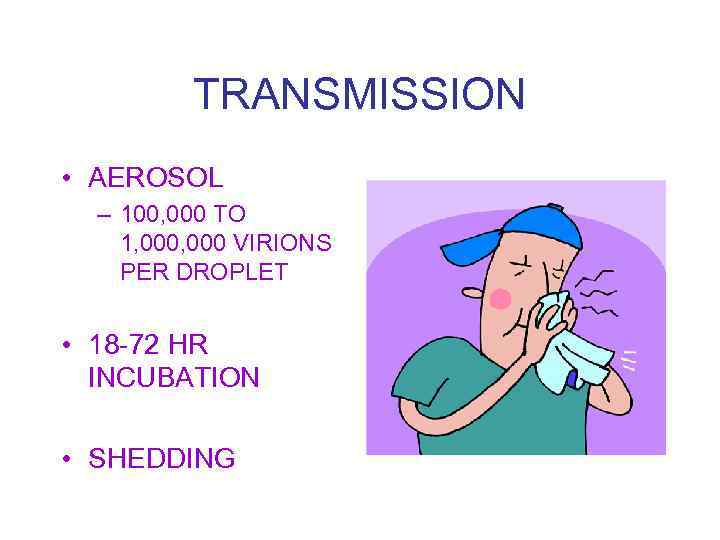 TRANSMISSION

• AEROSOL
– 100,000 TO 1,000,000 VIRIONS PER DROPLET

• 18-72 HR INCUBATION

• SHEDDING